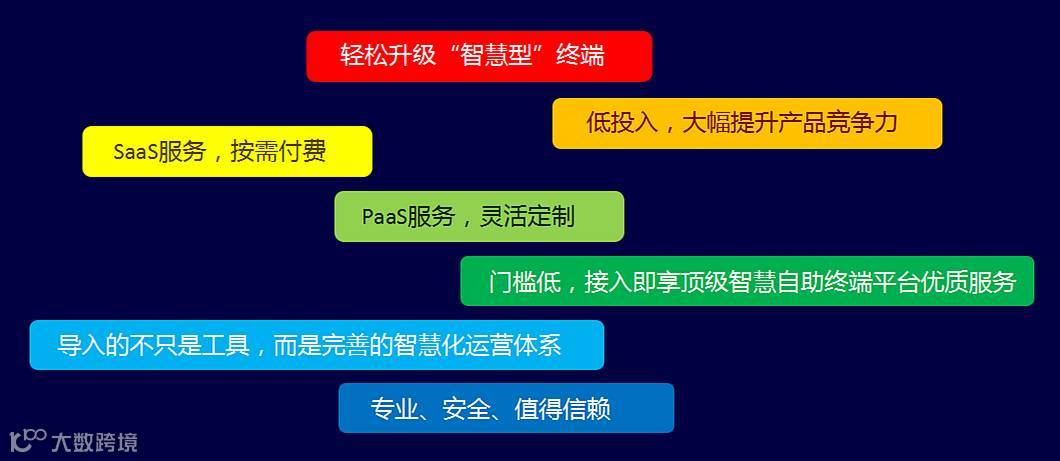 轻松升级“智慧型”终端

低投入，大幅提升产品竞争力

SaaS服务，按需付费

PaaS服务，灵活定制

门槛低，接入即享顶级智慧自助终端平台优质服务

导入的不只是工具，而是完善的智慧化运营体系

专业、安全、值得信赖

大数跨境